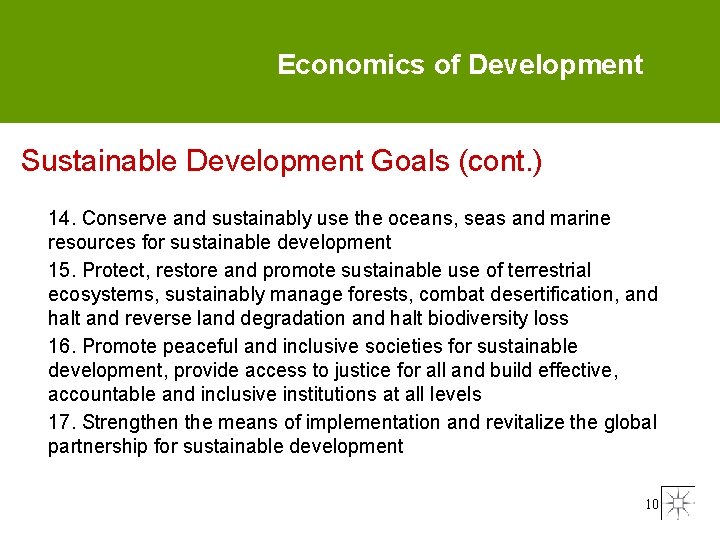 Economics of Development

Sustainable Development Goals (cont.)

14. Conserve and sustainably use the oceans, seas and marine resources for sustainable development

15. Protect, restore and promote sustainable use of terrestrial ecosystems, sustainably manage forests, combat desertification, and halt and reverse land degradation and halt biodiversity loss

16. Promote peaceful and inclusive societies for sustainable development, provide access to justice for all and build effective, accountable and inclusive institutions at all levels

17. Strengthen the means of implementation and revitalize the global partnership for sustainable development

10